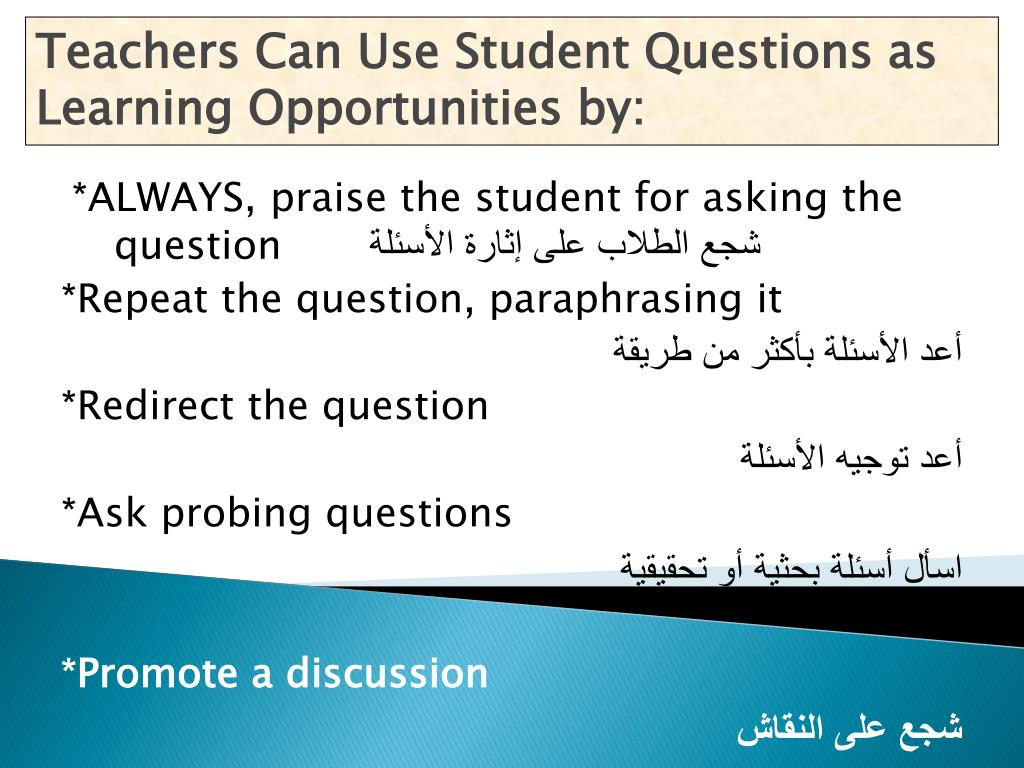 Teachers Can Use Student Questions as Learning Opportunities by:

*ALWAYS, praise the student for asking the question شجع الطلاب على إثارة الأسئلة

*Repeat the question, paraphrasing it

أعد الأسئلة بأكثر من طريقة

*Redirect the question

أعد توجيه الأسئلة

*Ask probing questions

اسأل أسئلة بحثية أو تحقيقية

*Promote a discussion

شجع على النقاش